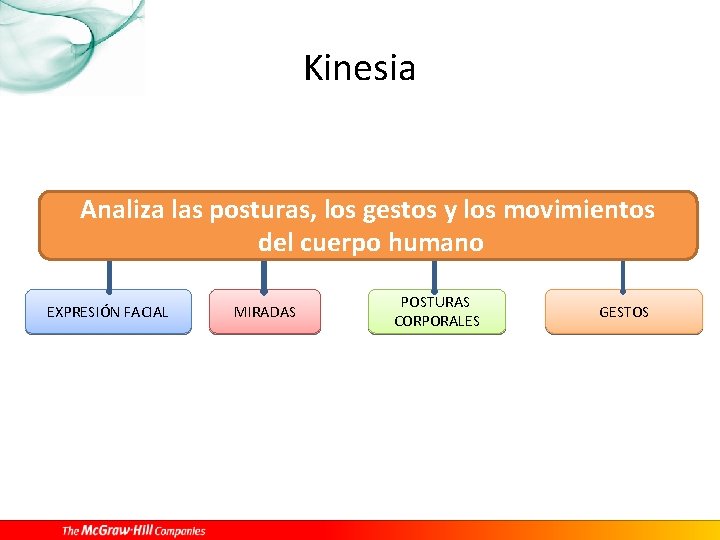 Kinesia

Analiza las posturas, los gestos y los movimientos del cuerpo humano

EXPRESIÓN FACIAL

MIRADAS

POSTURAS CORPORALES

GESTOS

The McGraw·Hill Companies